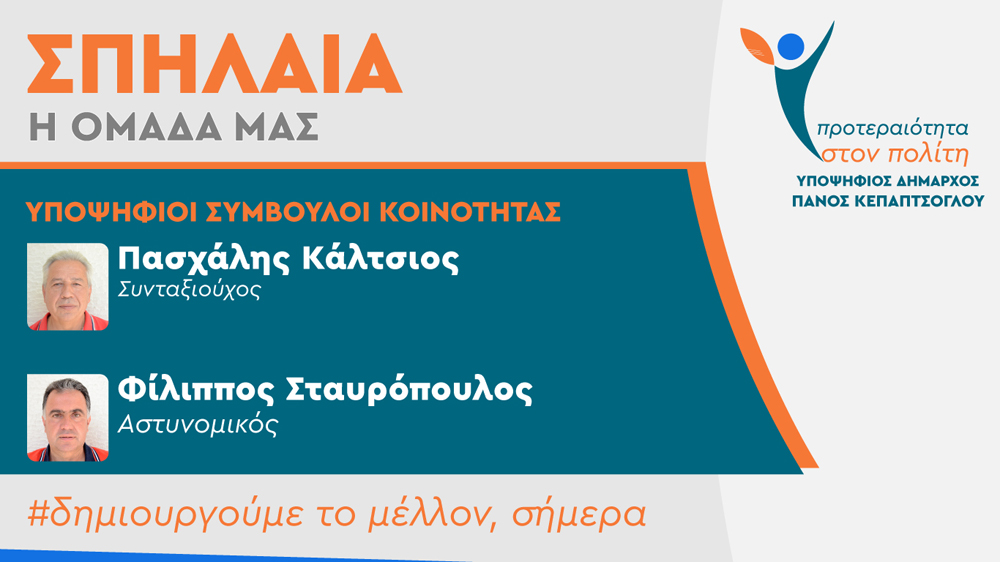 ΣΠΗΛΑΙΑ
Η ΟΜΑΔΑ ΜΑΣ

προτεραιότητα
στον πολίτη
ΥΠΟΨΗΦΙΟΣ ΔΗΜΑΡΧΟΣ
ΠΑΝΟΣ ΚΕΠΑΠΤΣΟΓΛΟΥ

ΥΠΟΨΗΦΙΟΙ ΣΥΜΒΟΥΛΟΙ ΚΟΙΝΟΤΗΤΑΣ

Πασχάλης Κάλτσιος
Συνταξιούχος

Φίλιππος Σταυρόπουλος
Αστυνομικός

#δημιουργούμε το μέλλον, σήμερα